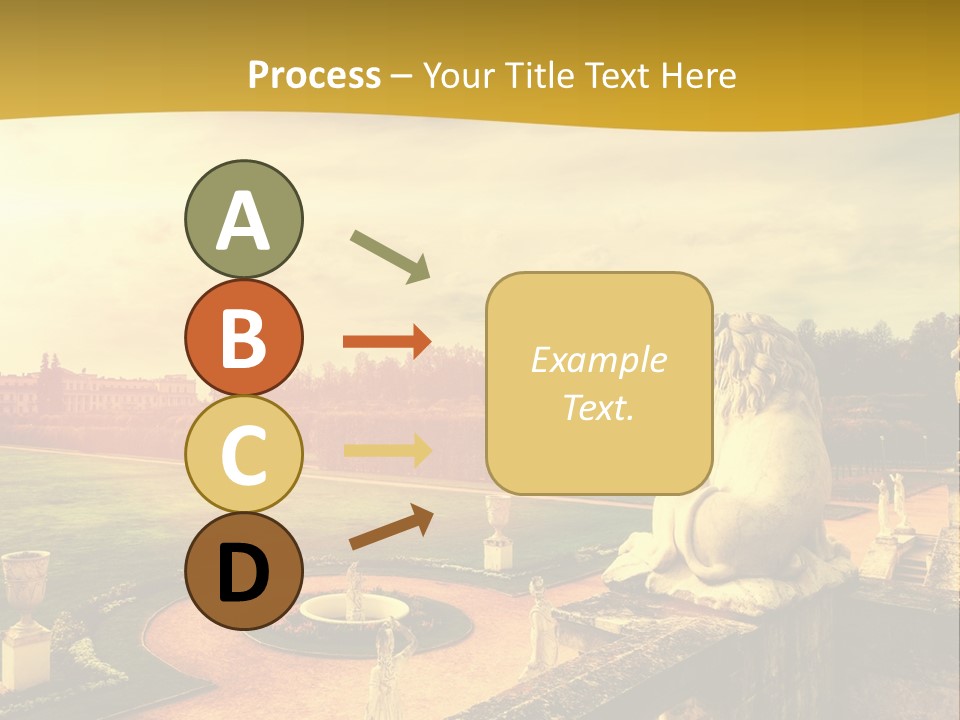 Process – Your Title Text Here

A

B

C

D

Example Text.